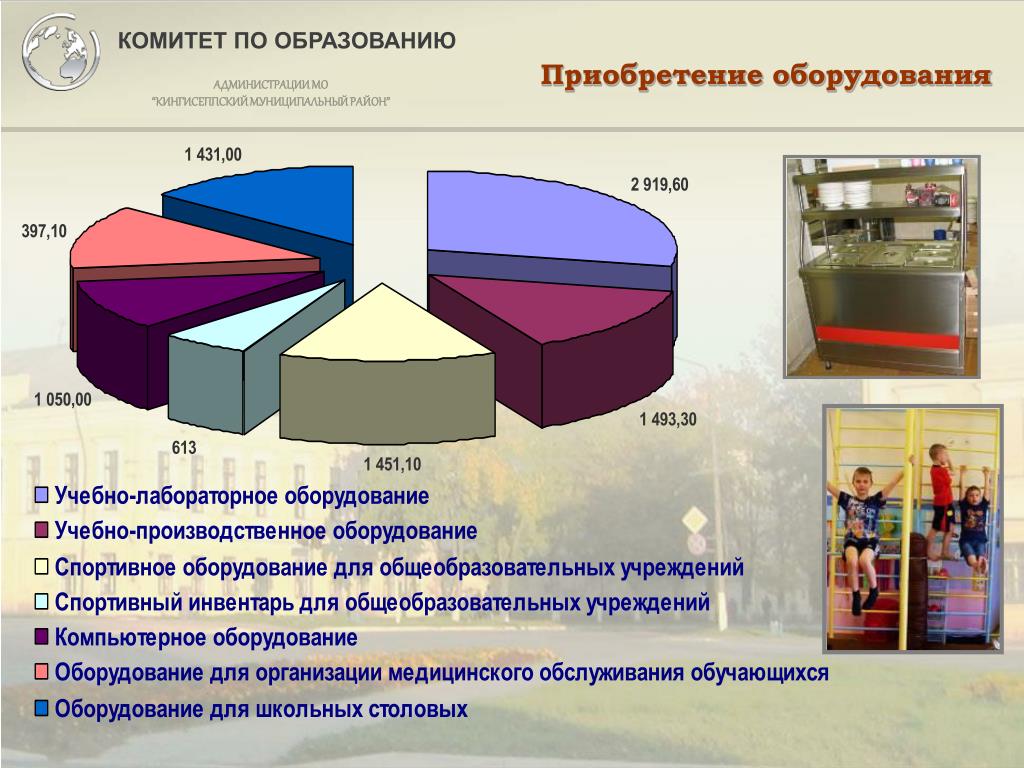 КОМИТЕТ ПО ОБРАЗОВАНИЮ

АДМИНИСТРАЦИИ МО
"КИНГИСЕППСКИЙ МУНИЦИПАЛЬНЫЙ РАЙОН"

Приобретение оборудования

1 431,00

2 919,60

397,10

1 050,00

613

1 451,10

1 493,30

Учебно-лабораторное оборудование
Учебно-производственное оборудование
Спортивное оборудование для общеобразовательных учреждений
Спортивный инвентарь для общеобразовательных учреждений
Компьютерное оборудование
Оборудование для организации медицинского обслуживания обучающихся
Оборудование для школьных столовых